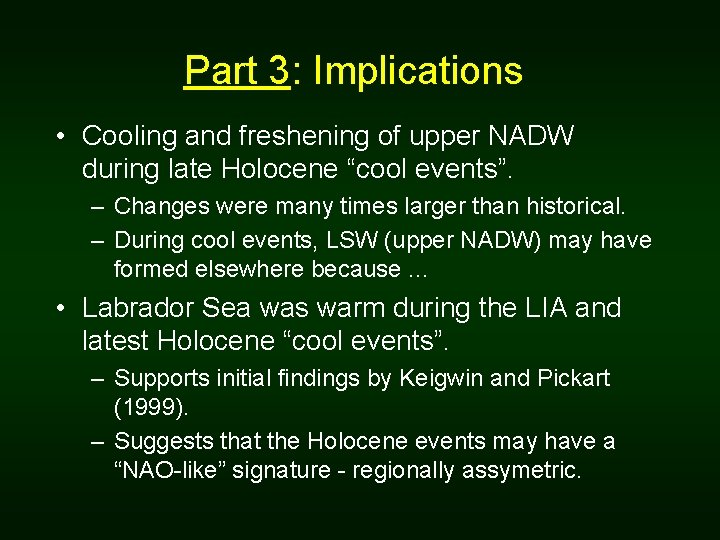 Part 3: Implications

• Cooling and freshening of upper NADW during late Holocene “cool events”.

– Changes were many times larger than historical.

– During cool events, LSW (upper NADW) may have formed elsewhere because …

• Labrador Sea was warm during the LIA and latest Holocene “cool events”.

– Supports initial findings by Keigwin and Pickart (1999).

– Suggests that the Holocene events may have a “NAO-like” signature - regionally assymetric.